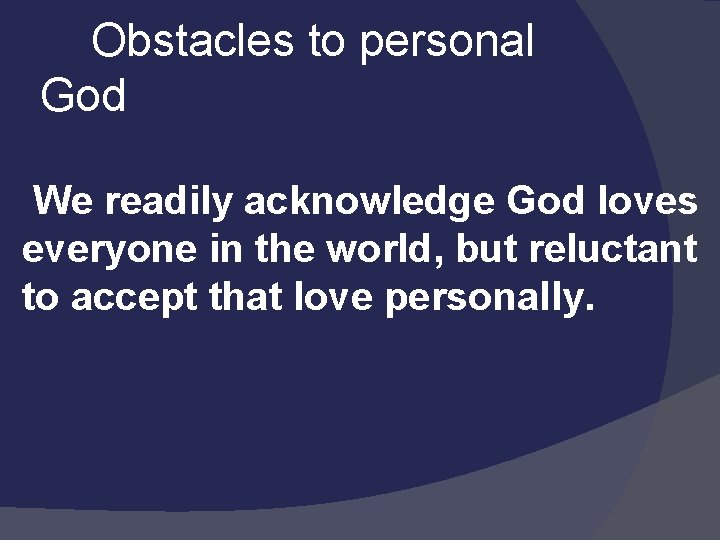 Obstacles to personal God

We readily acknowledge God loves everyone in the world, but reluctant to accept that love personally.